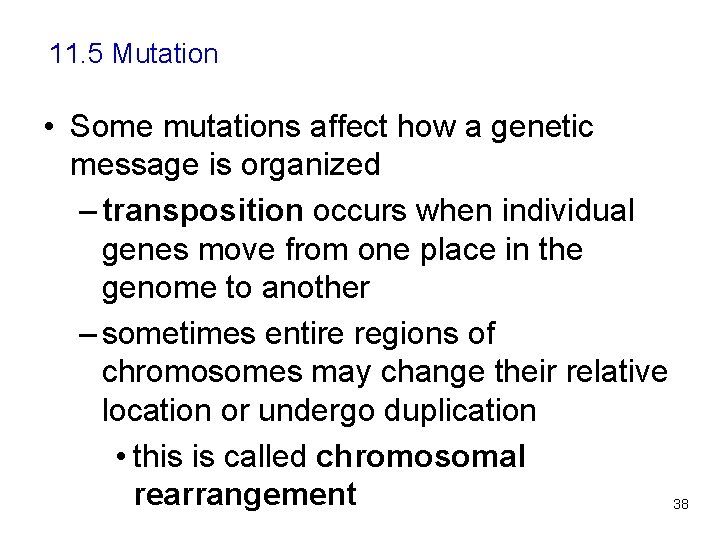 11.5 Mutation

• Some mutations affect how a genetic message is organized

– transposition occurs when individual genes move from one place in the genome to another

– sometimes entire regions of chromosomes may change their relative location or undergo duplication

• this is called chromosomal rearrangement

38